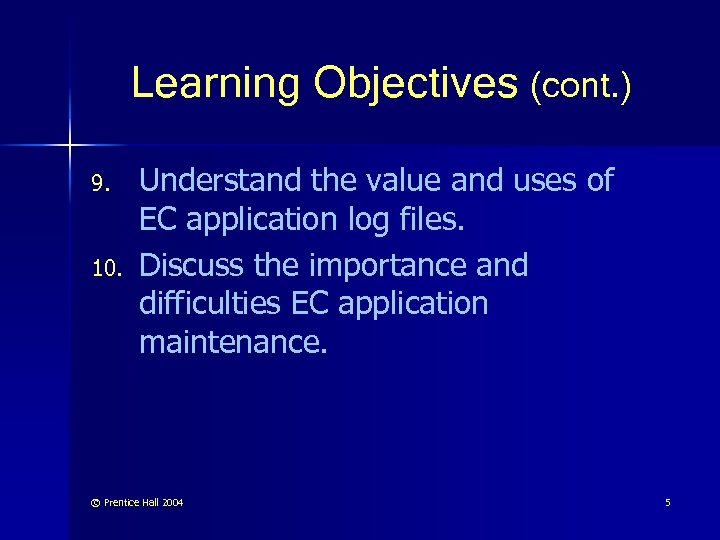 Learning Objectives (cont.)

9. Understand the value and uses of EC application log files.

10. Discuss the importance and difficulties EC application maintenance.

© Prentice Hall 2004

5